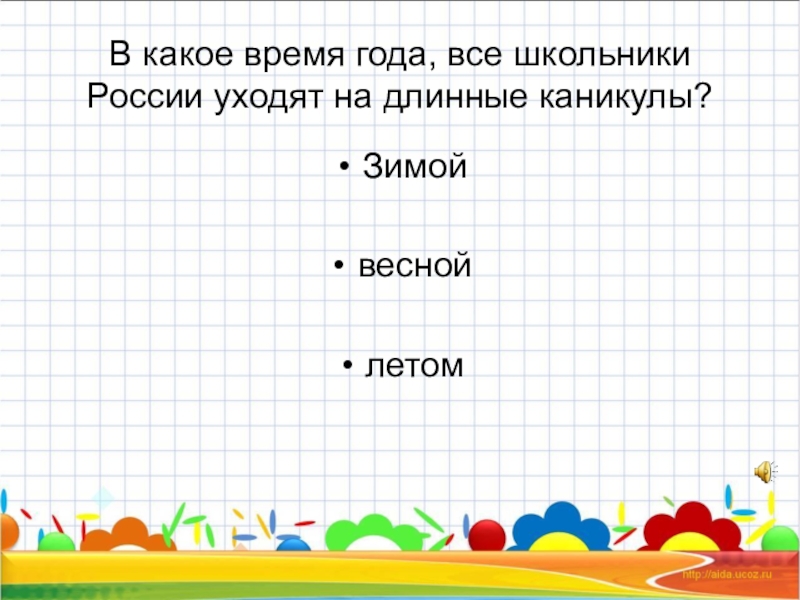 В какое время года, все школьники России уходят на длинные каникулы?

• Зимой

• весной

• летом

http://aida.ucoz.ru